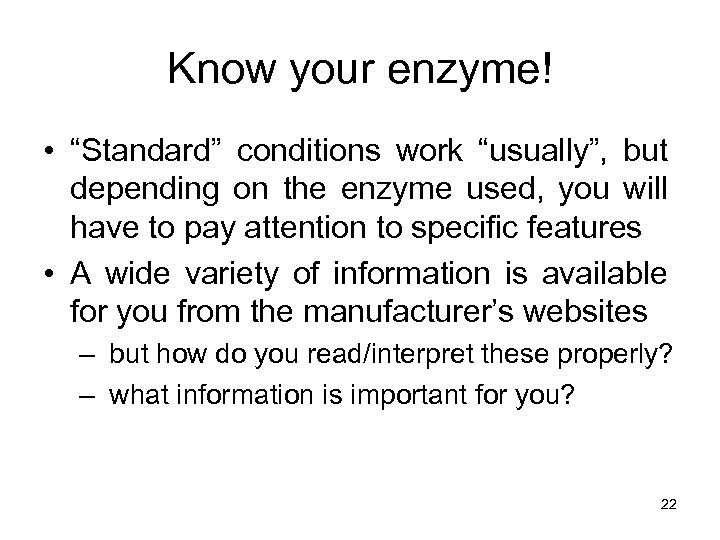 Know your enzyme!

• “Standard” conditions work “usually”, but depending on the enzyme used, you will have to pay attention to specific features

• A wide variety of information is available for you from the manufacturer’s websites

– but how do you read/interpret these properly?

– what information is important for you?

22